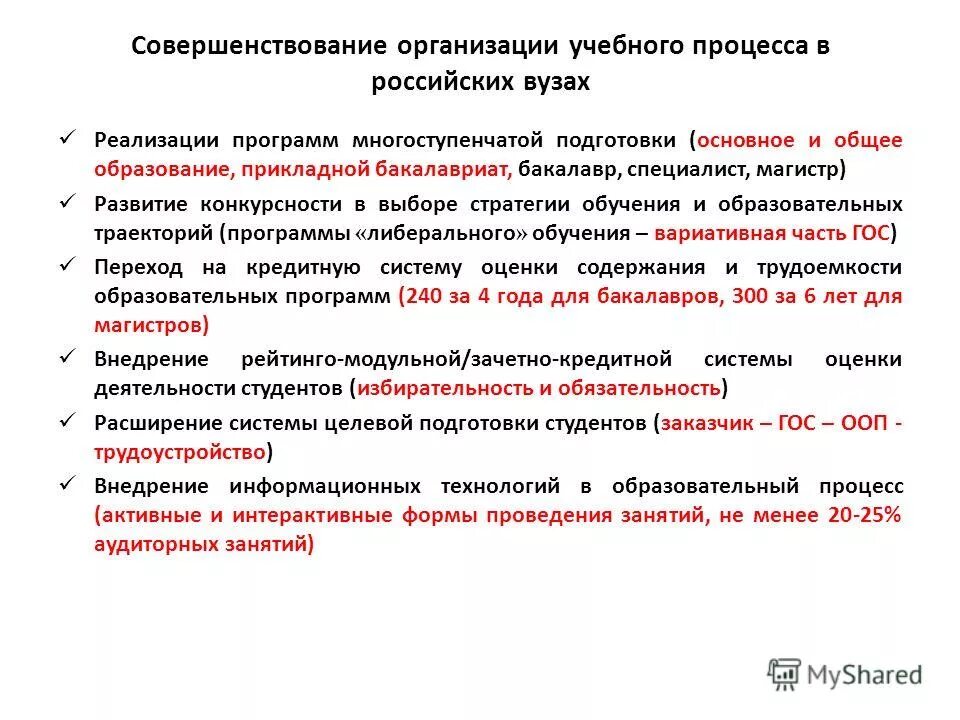 Совершенствование организации учебного процесса в российских вузах

✓ Реализации программ многоступенчатой подготовки (основное и общее образование, прикладной бакалавриат, бакалавр, специалист, магистр)

✓ Развитие конкурсности в выборе стратегии обучения и образовательных траекторий (программы «либерального» обучения – вариативная часть ГОС)

✓ Переход на кредитную систему оценки содержания и трудоемкости образовательных программ (240 за 4 года для бакалавров, 300 за 6 лет для магистров)

✓ Внедрение рейтинго-модульной/зачетно-кредитной системы оценки деятельности студентов (избирательность и обязательность)

✓ Расширение системы целевой подготовки студентов (заказчик – ГОС – ООП - трудоустройство)

✓ Внедрение информационных технологий в образовательный процесс (активные и интерактивные формы проведения занятий, не менее 20-25% аудиторных занятий)

MyShared